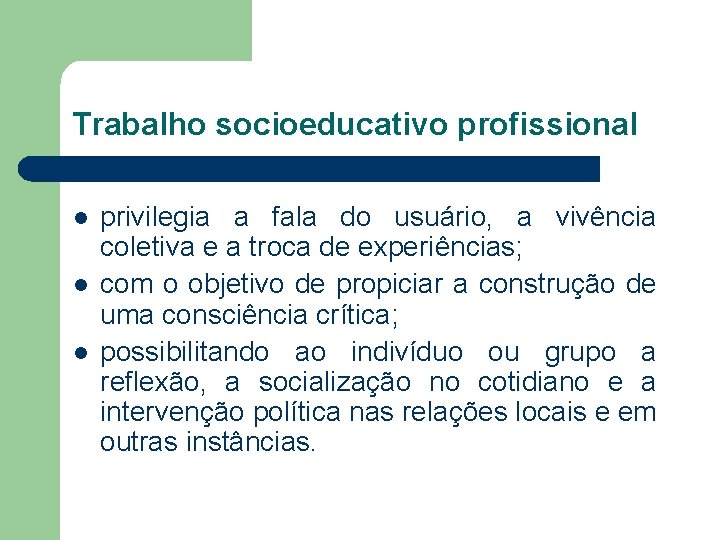 Trabalho socioeducativo profissional

- privilegia a fala do usuário, a vivência coletiva e a troca de experiências;
- com o objetivo de propiciar a construção de uma consciência crítica;
- possibilitando ao indivíduo ou grupo a reflexão, a socialização no cotidiano e a intervenção política nas relações locais e em outras instâncias.